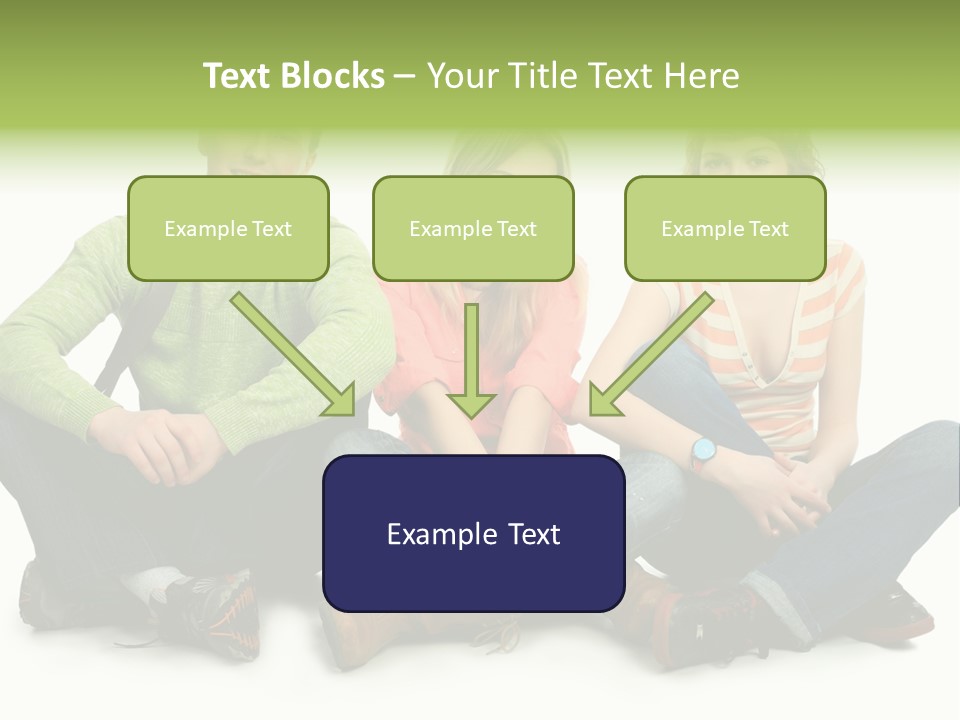 Text Blocks – Your Title Text Here

Example Text

Example Text

Example Text

Example Text